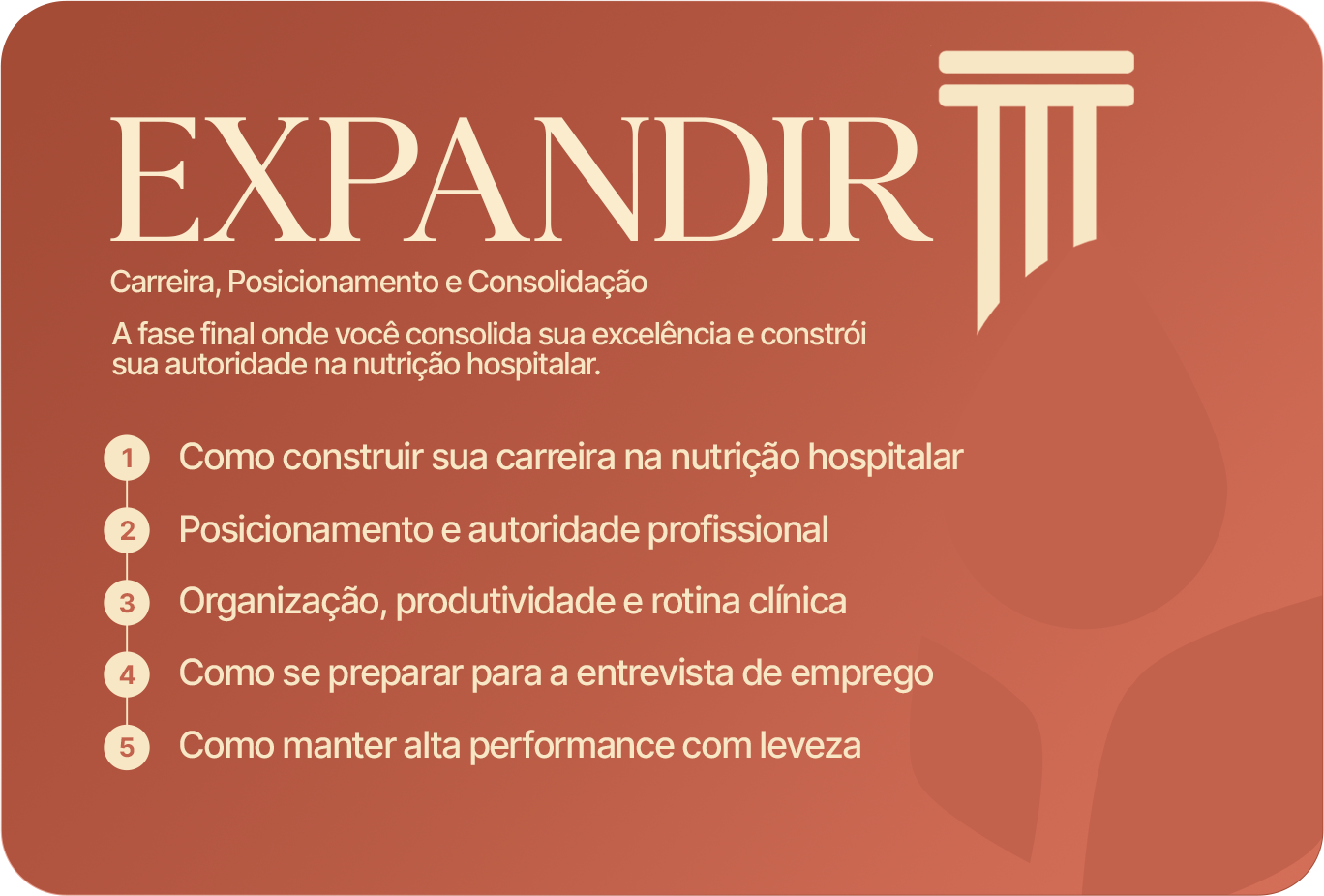 EXPANDIR

Carreira, Posicionamento e Consolidação

A fase final onde você consolida sua excelência e constrói sua autoridade na nutrição hospitalar.

1 Como construir sua carreira na nutrição hospitalar

2 Posicionamento e autoridade profissional

3 Organização, produtividade e rotina clínica

4 Como se preparar para a entrevista de emprego

5 Como manter alta performance com leveza